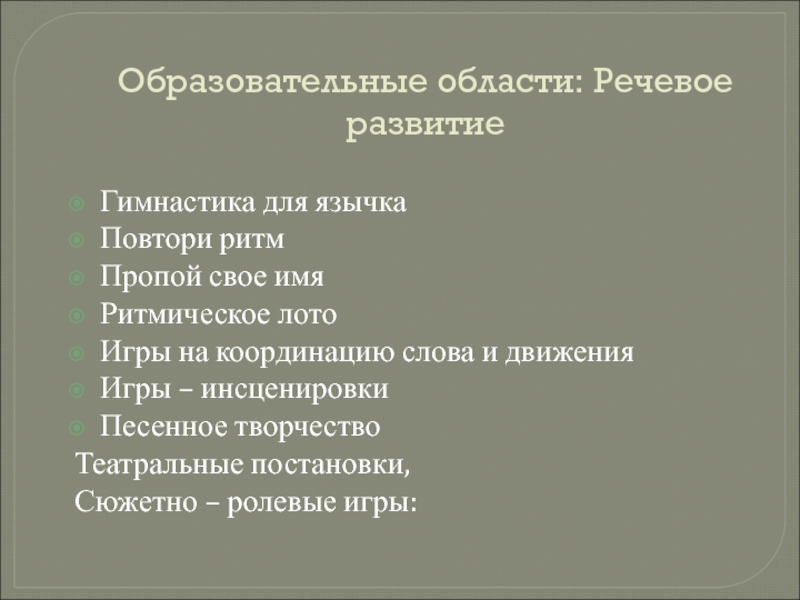 Образовательные области: Речевое развитие

Гимнастика для язычка
Повтори ритм
Пропой свое имя
Ритмическое лото
Игры на координацию слова и движения
Игры – инсценировки
Песенное творчество
Театральные постановки,
Сюжетно – ролевые игры: